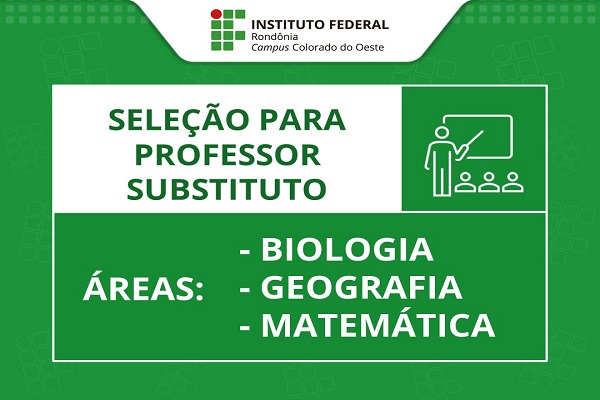 INSTITUTO FEDERAL
Rondônia
Campus Colorado do Oeste

SELEÇÃO PARA PROFESSOR SUBSTITUTO

ÁREAS:
- BIOLOGIA
- GEOGRAFIA
- MATEMÁTICA